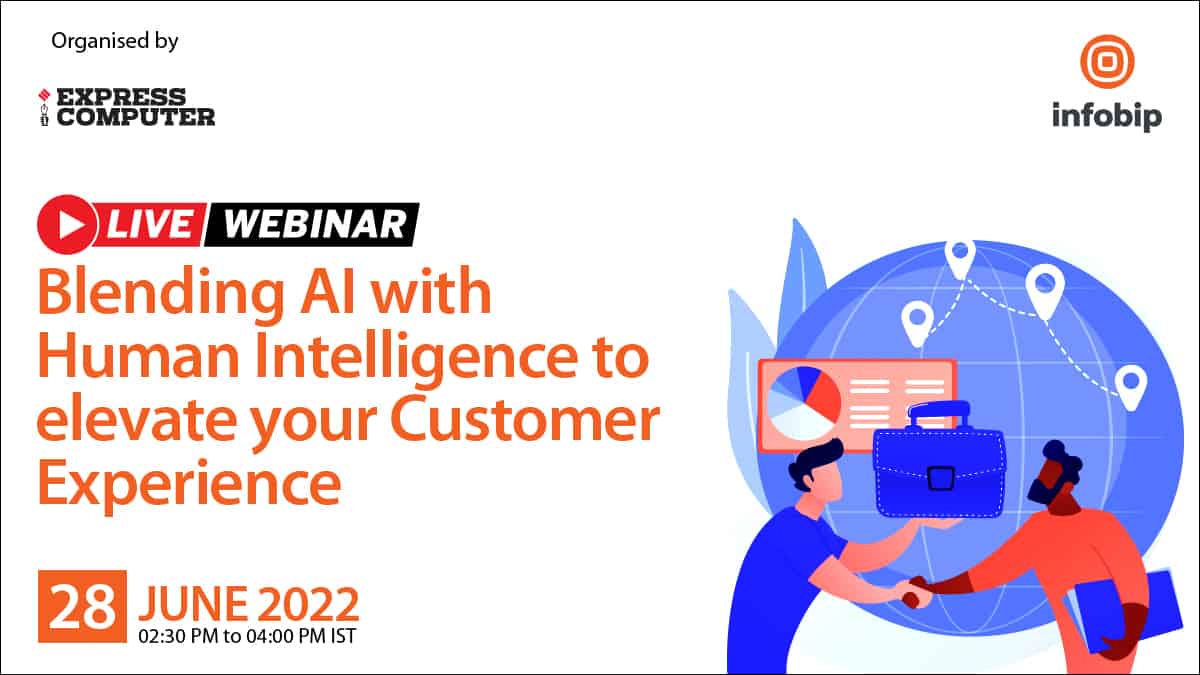 Organised by

EXPRESS COMPUTER

infobip

LIVE WEBINAR

Blending AI with Human Intelligence to elevate your Customer Experience

28 JUNE 2022
02:30 PM to 04:00 PM IST